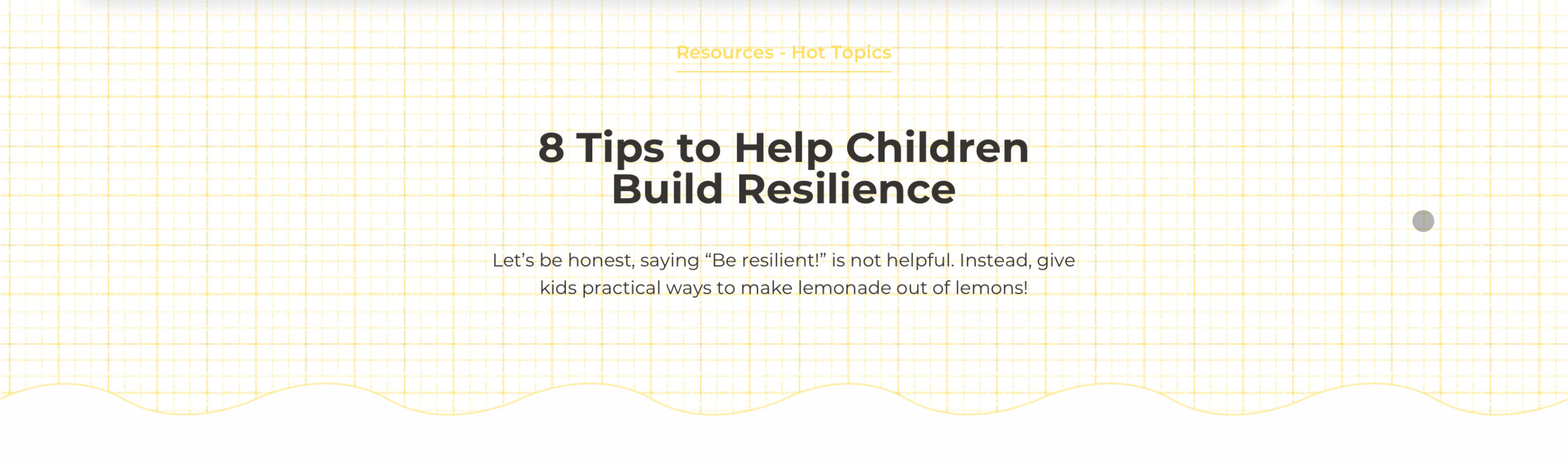 Resources - Hot Topics

8 Tips to Help Children Build Resilience

Let’s be honest, saying “Be resilient!” is not helpful. Instead, give kids practical ways to make lemonade out of lemons!